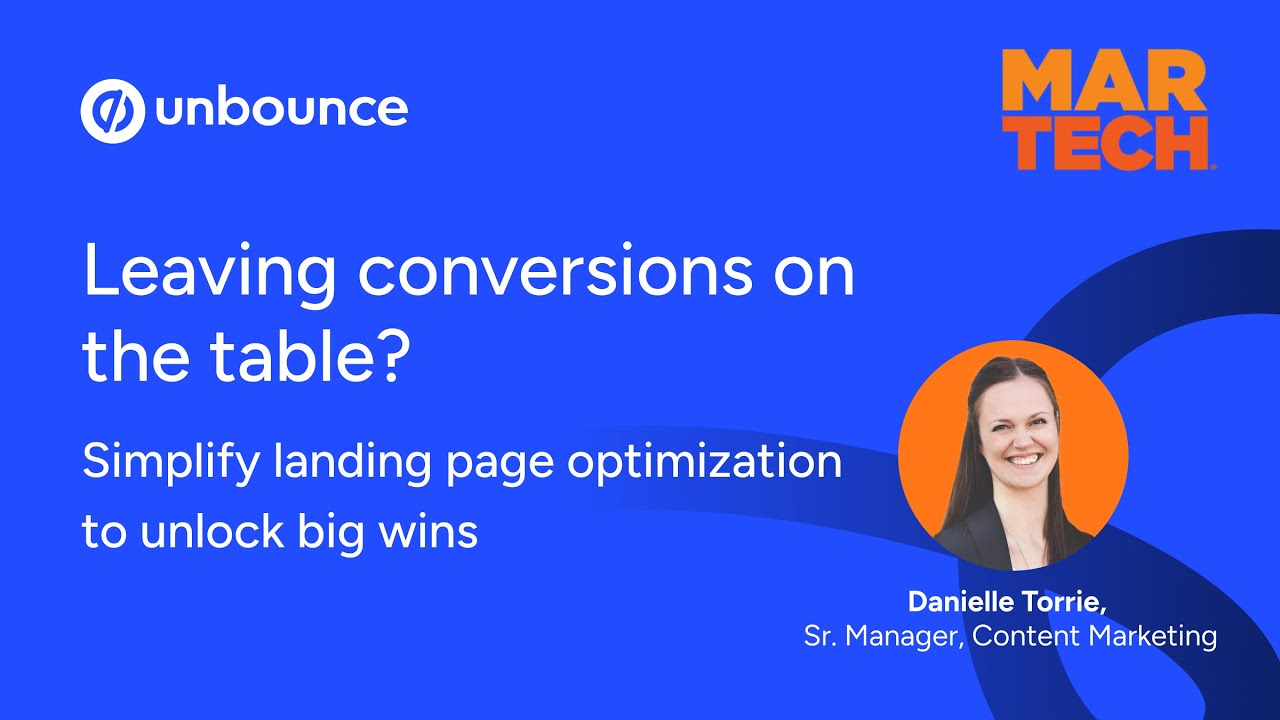 unbounce

MAR
TECH

Leaving conversions on the table?

Simplify landing page optimization to unlock big wins

Danielle Torrie,
Sr. Manager, Content Marketing